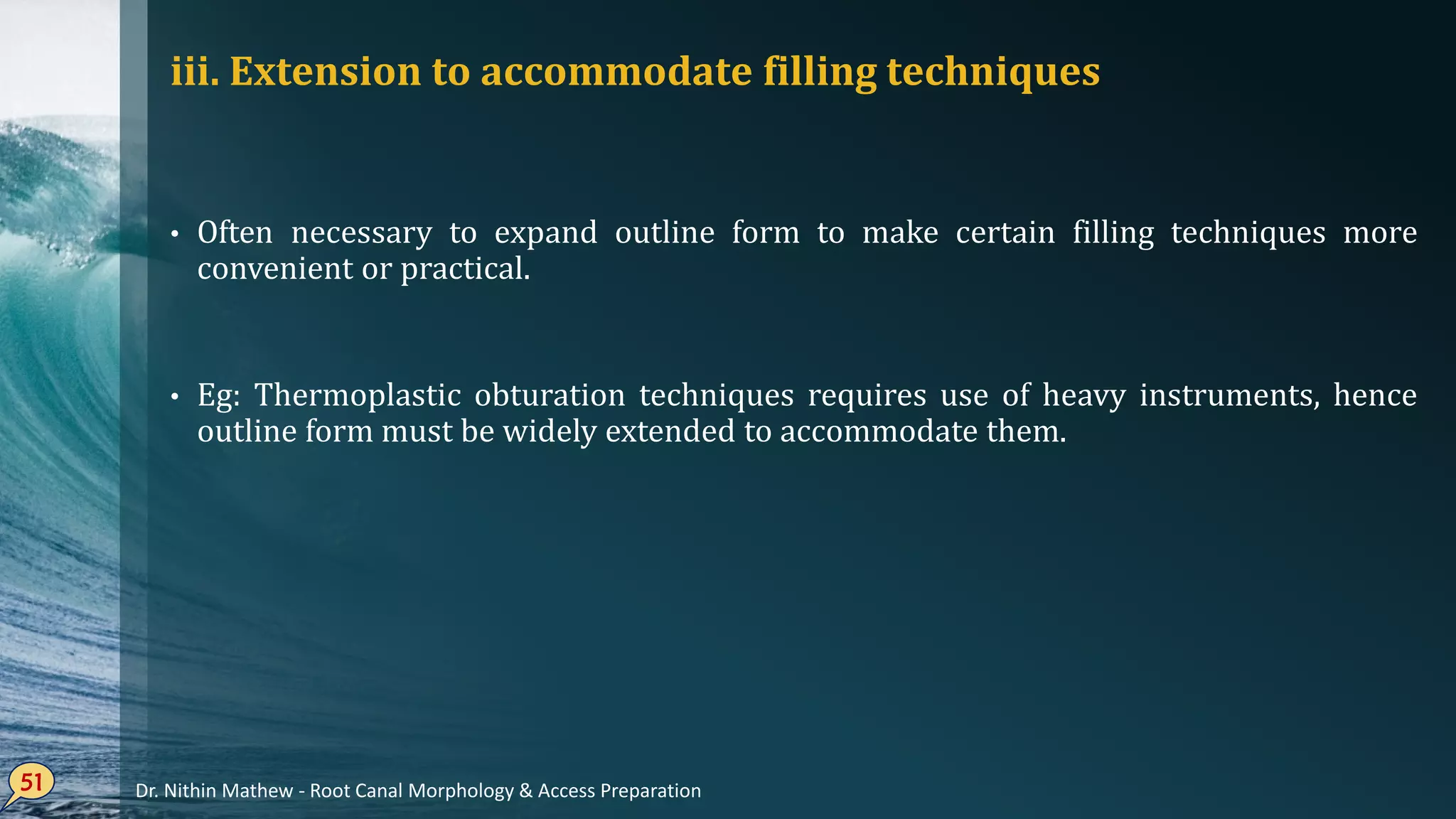 iii. Extension to accommodate filling techniques

• Often necessary to expand outline form to make certain filling techniques more convenient or practical.

• Eg: Thermoplastic obturation techniques requires use of heavy instruments, hence outline form must be widely extended to accommodate them.

51

Dr. Nithin Mathew - Root Canal Morphology & Access Preparation